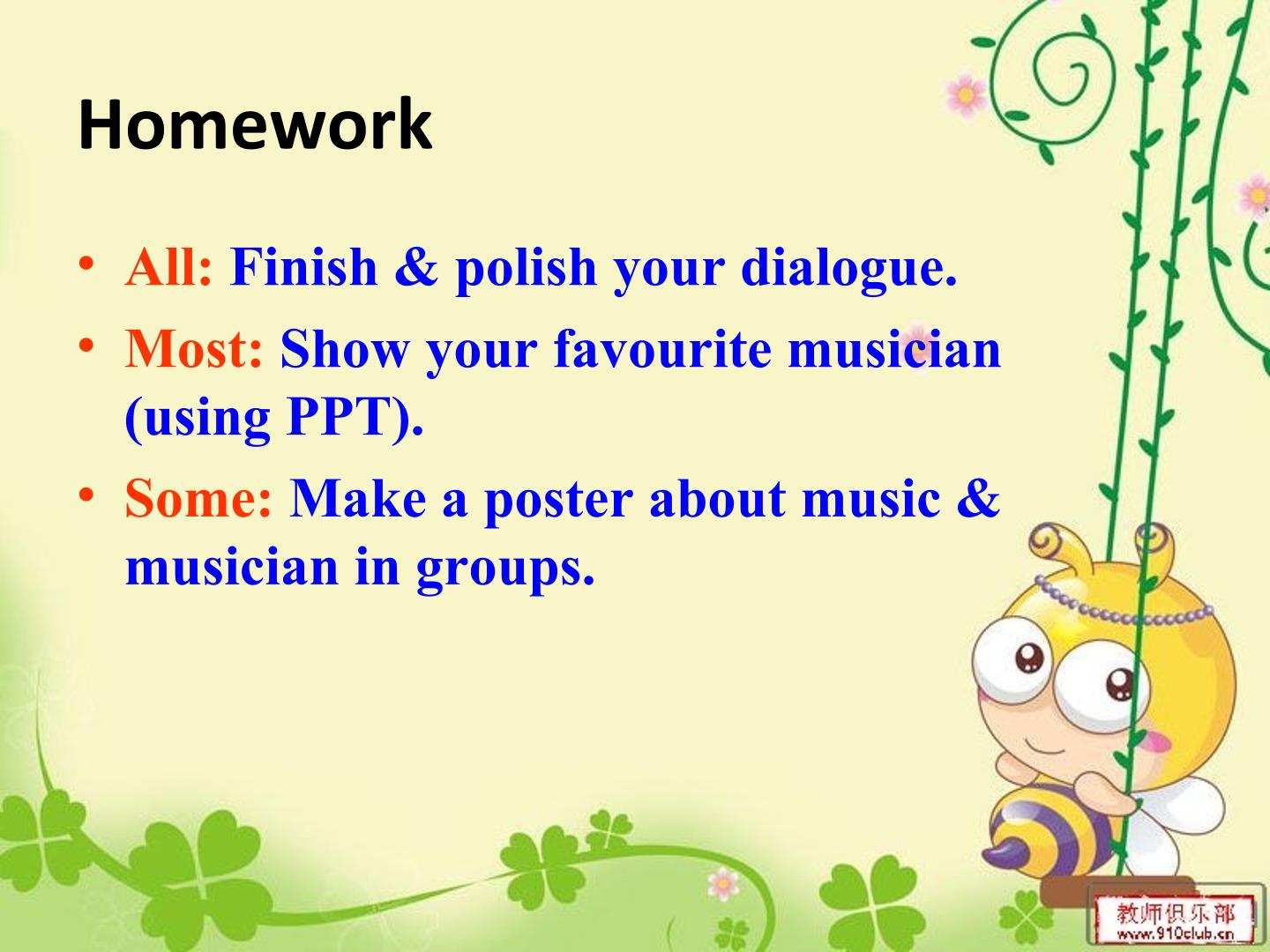 Homework

• All: Finish & polish your dialogue.
• Most: Show your favourite musician (using PPT).
• Some: Make a poster about music & musician in groups.

教师俱乐部
www.910club.cn